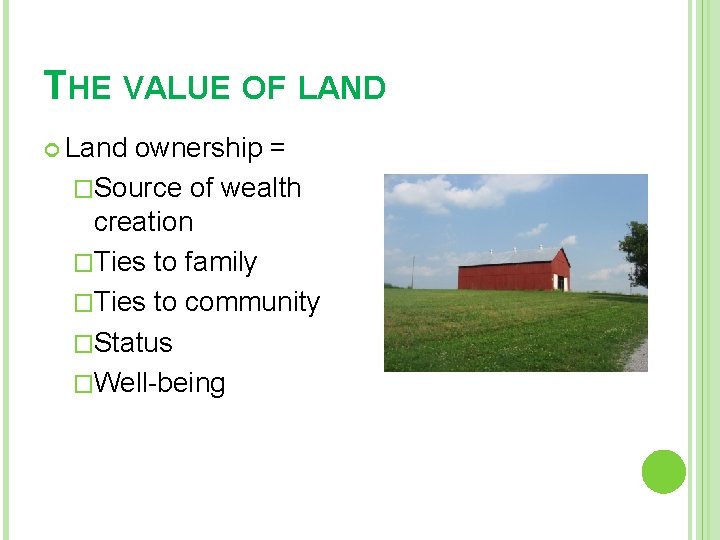 THE VALUE OF LAND

Land ownership =

□Source of wealth creation

□Ties to family

□Ties to community

□Status

□Well-being